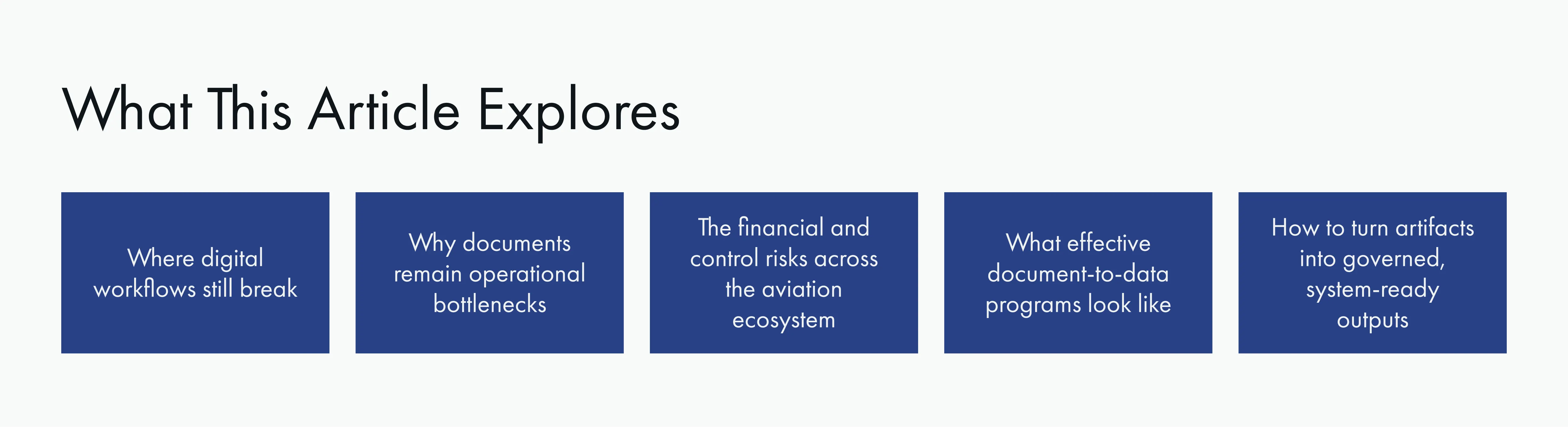 What This Article Explores

Where digital workflows still break

Why documents remain operational bottlenecks

The financial and control risks across the aviation ecosystem

What effective document-to-data programs look like

How to turn artifacts into governed, system-ready outputs